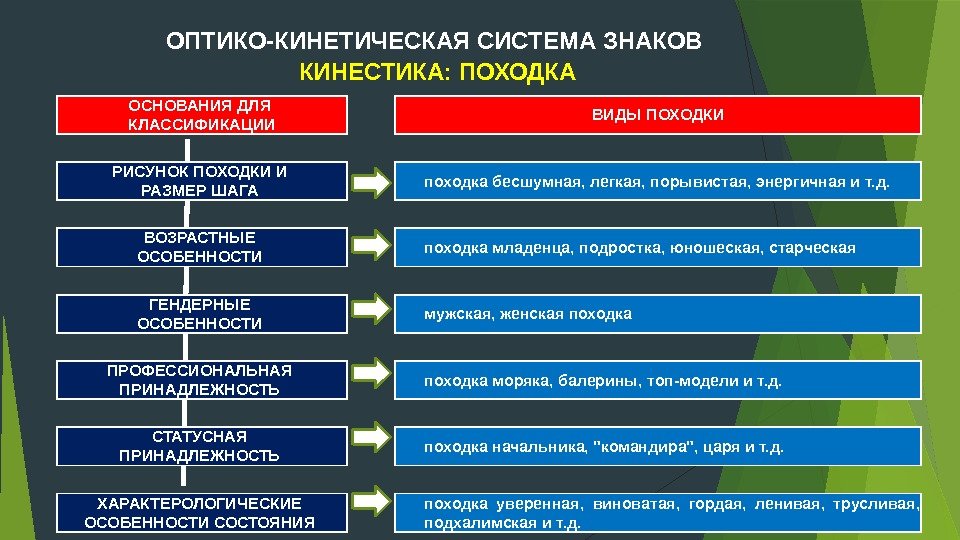 ОПТИКО-КИНЕТИЧЕСКАЯ СИСТЕМА ЗНАКОВ

КИНЕСТИКА: ПОХОДКА

| ОСНОВАНИЯ ДЛЯ КЛАССИФИКАЦИИ | ВИДЫ ПОХОДКИ |
|---|---|
| РИСУНОК ПОХОДКИ И РАЗМЕР ШАГА | походка бесшумная, легкая, порывистая, энергичная и т.д. |
| ВОЗРАСТНЫЕ ОСОБЕННОСТИ | походка младенца, подростка, юношеская, старческая |
| ГЕНДЕРНЫЕ ОСОБЕННОСТИ | мужская, женская походка |
| ПРОФЕССИОНАЛЬНАЯ ПРИНАДЛЕЖНОСТЬ | походка моряка, балерины, топ-модели и т.д. |
| СТАТУСНАЯ ПРИНАДЛЕЖНОСТЬ | походка начальника, "командира", царя и т.д. |
| ХАРАКТЕРОЛОГИЧЕСКИЕ ОСОБЕННОСТИ СОСТОЯНИЯ | походка уверенная, виноватая, гордая, ленивая, трусливая, подхалимская и т.д. |